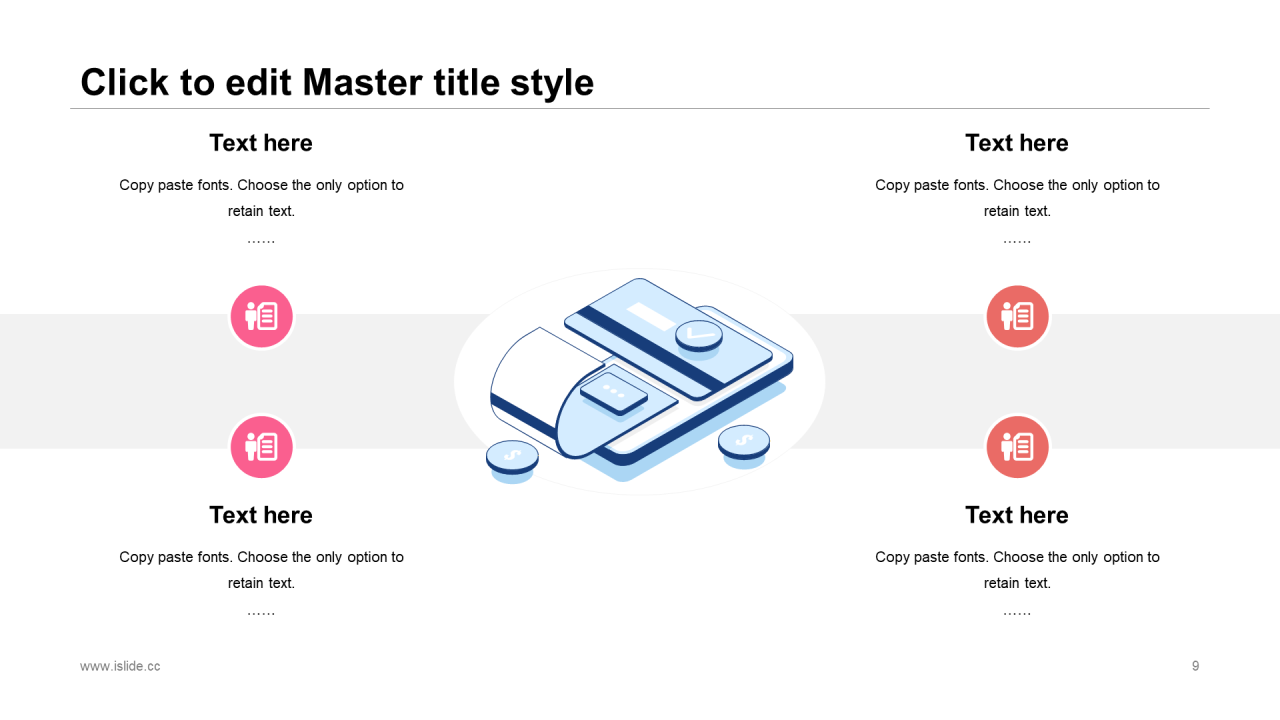 Click to edit Master title style

Text here

Copy paste fonts. Choose the only option to retain text.

……

Text here

Copy paste fonts. Choose the only option to retain text.

……

Text here

Copy paste fonts. Choose the only option to retain text.

……

Text here

Copy paste fonts. Choose the only option to retain text.

……

www.islide.cc

9